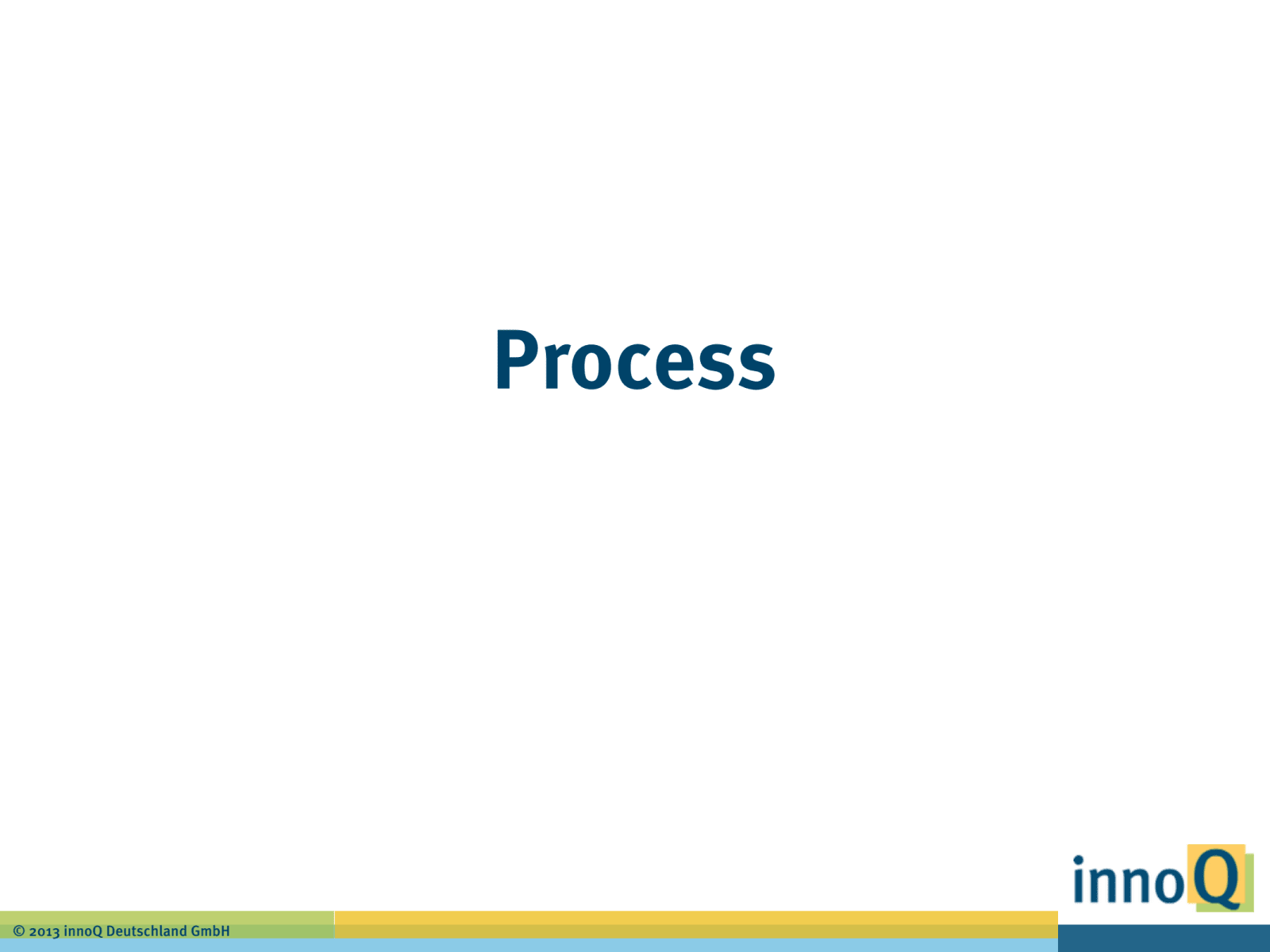 Process

innoQ

© 2013 innoQ Deutschland GmbH